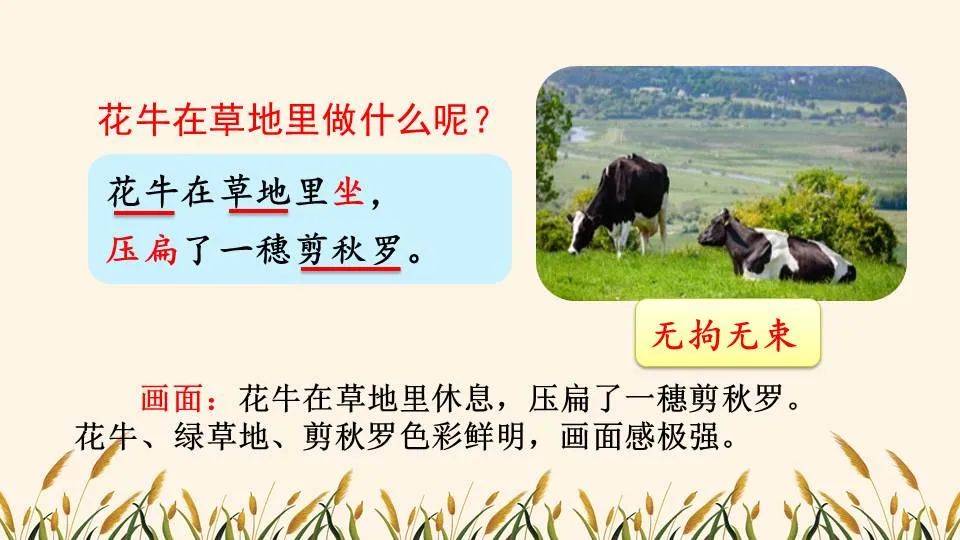 花牛在草地里做什么呢？

花牛在草地里坐，
压扁了一穗剪秋罗。

无拘无束

画面：花牛在草地里休息，压扁了一穗剪秋罗。花牛、绿草地、剪秋罗色彩鲜明，画面感极强。